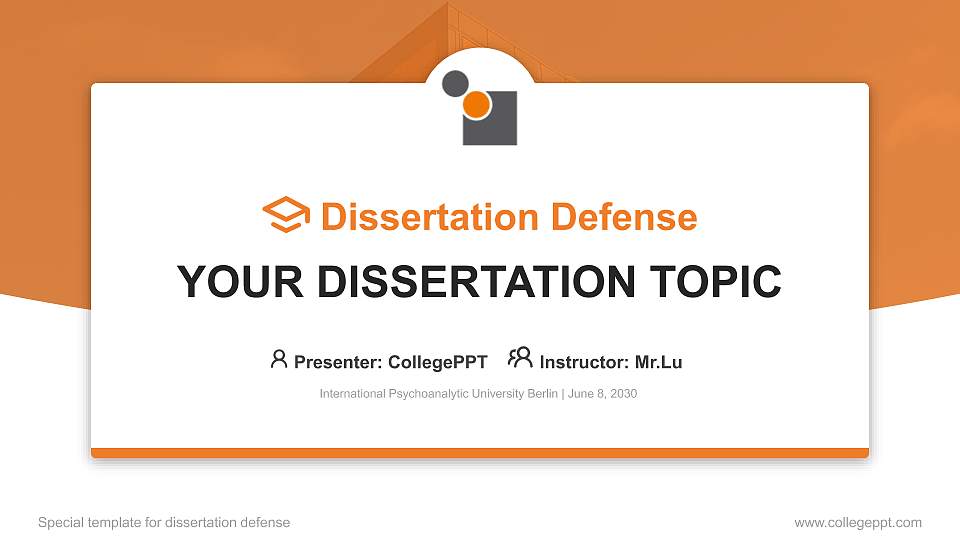 Dissertation Defense

YOUR DISSERTATION TOPIC

Presenter: CollegePPT Instructor: Mr.Lu

International Psychoanalytic University Berlin | June 8, 2030

Special template for dissertation defense

www.collegeppt.com